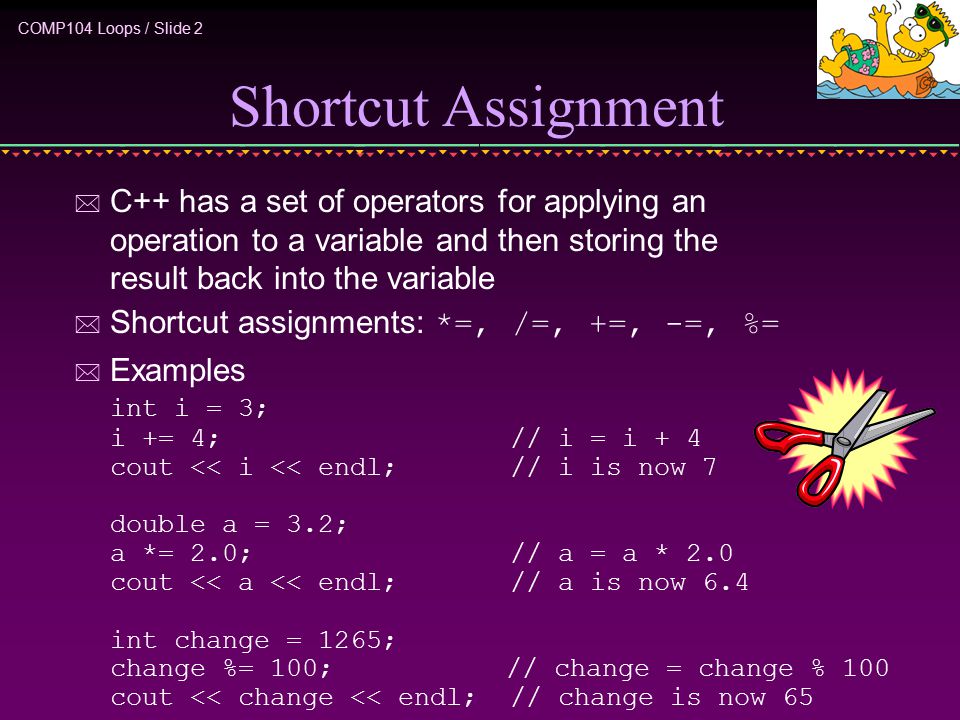 COMP104 Loops / Slide 2

Shortcut Assignment

C++ has a set of operators for applying an operation to a variable and then storing the result back into the variable

Shortcut assignments: *=, /=, +=, -=, %=

Examples

int i = 3;
i += 4;                    // i = i + 4
cout << i << endl;         // i is now 7

double a = 3.2;
a *= 2.0;                  // a = a * 2.0
cout << a << endl;         // a is now 6.4

int change = 1265;
change %= 100;             // change = change % 100
cout << change << endl;    // change is now 65